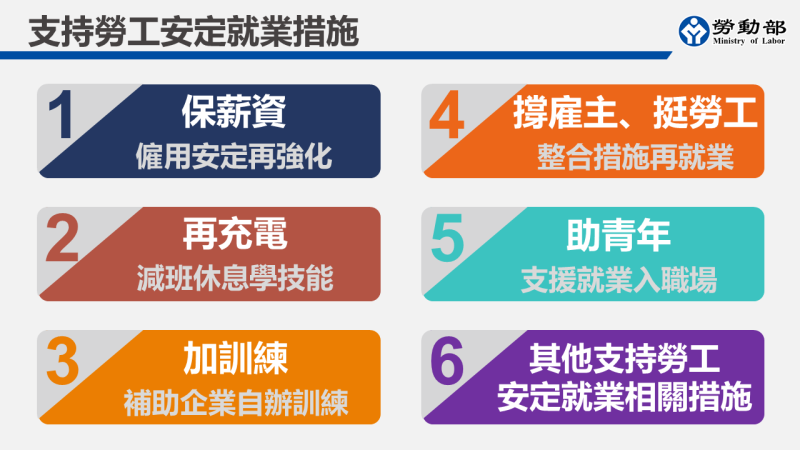 支持勞工安定就業措施

勞動部
Ministry of Labor

1
保薪資
僱用安定再強化

2
再充電
減班休息學技能

3
加訓練
補助企業自辦訓練

4
撐雇主、挺勞工
整合措施再就業

5
助青年
支援就業入職場

6
其他支持勞工
安定就業相關措施